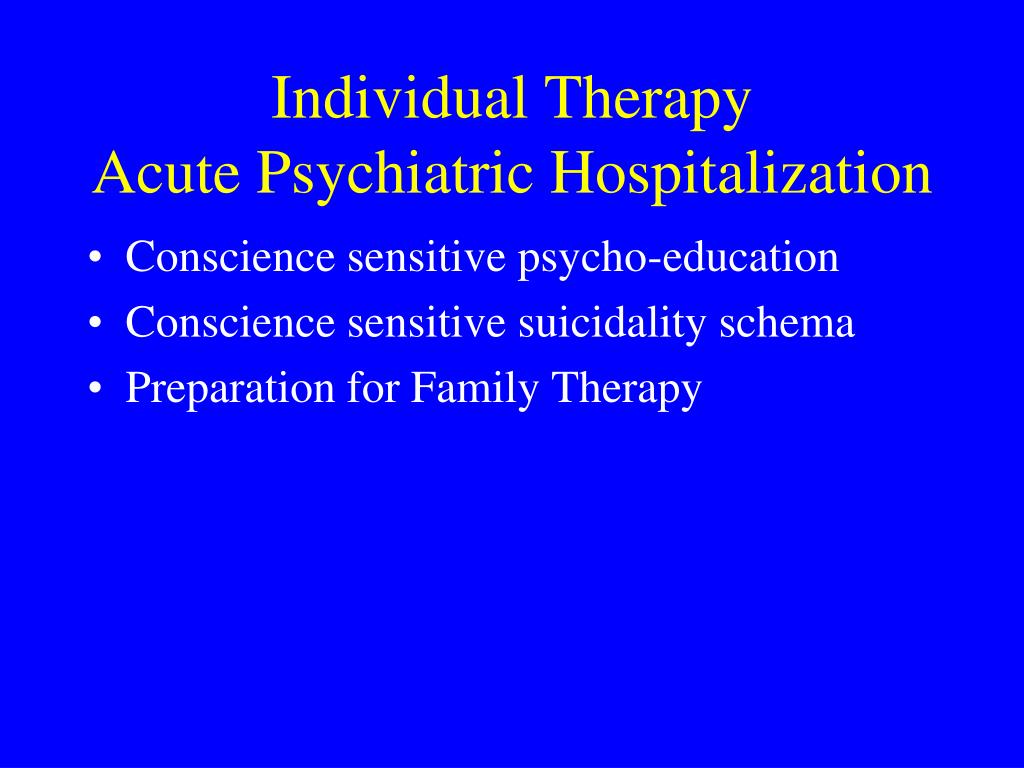 Individual Therapy
Acute Psychiatric Hospitalization

• Conscience sensitive psycho-education
• Conscience sensitive suicidality schema
• Preparation for Family Therapy